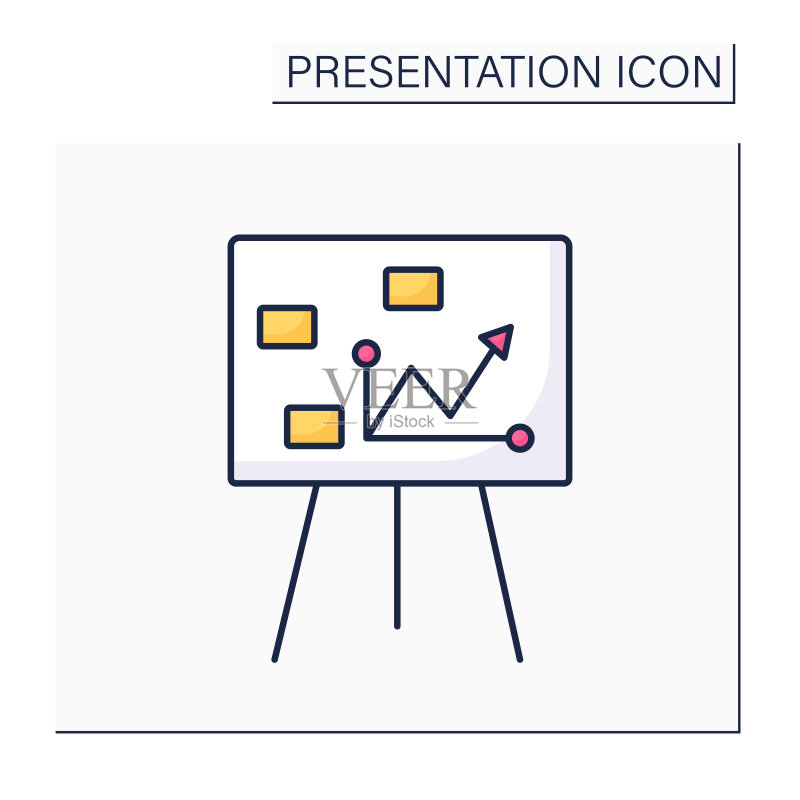 PRESENTATION ICON

VEER
by iStock